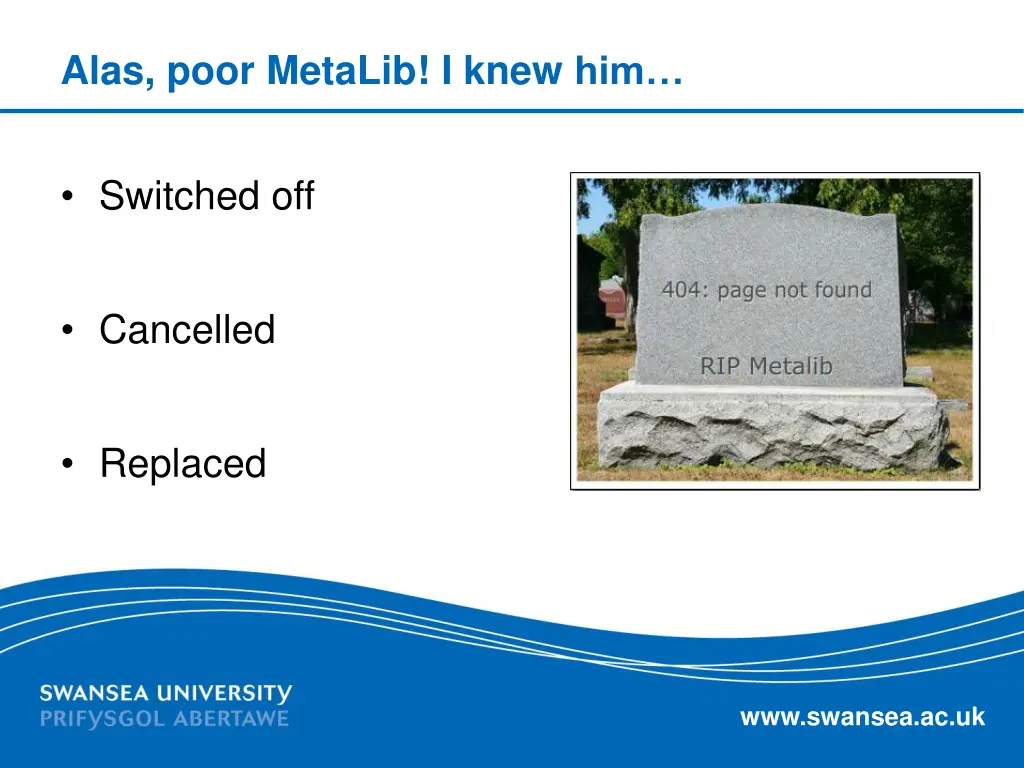 Alas, poor MetaLib! I knew him…

• Switched off

• Cancelled

• Replaced

404: page not found

RIP Metalib

SWANSEA UNIVERSITY
PRIFYSGOL ABERTAWE

www.swansea.ac.uk